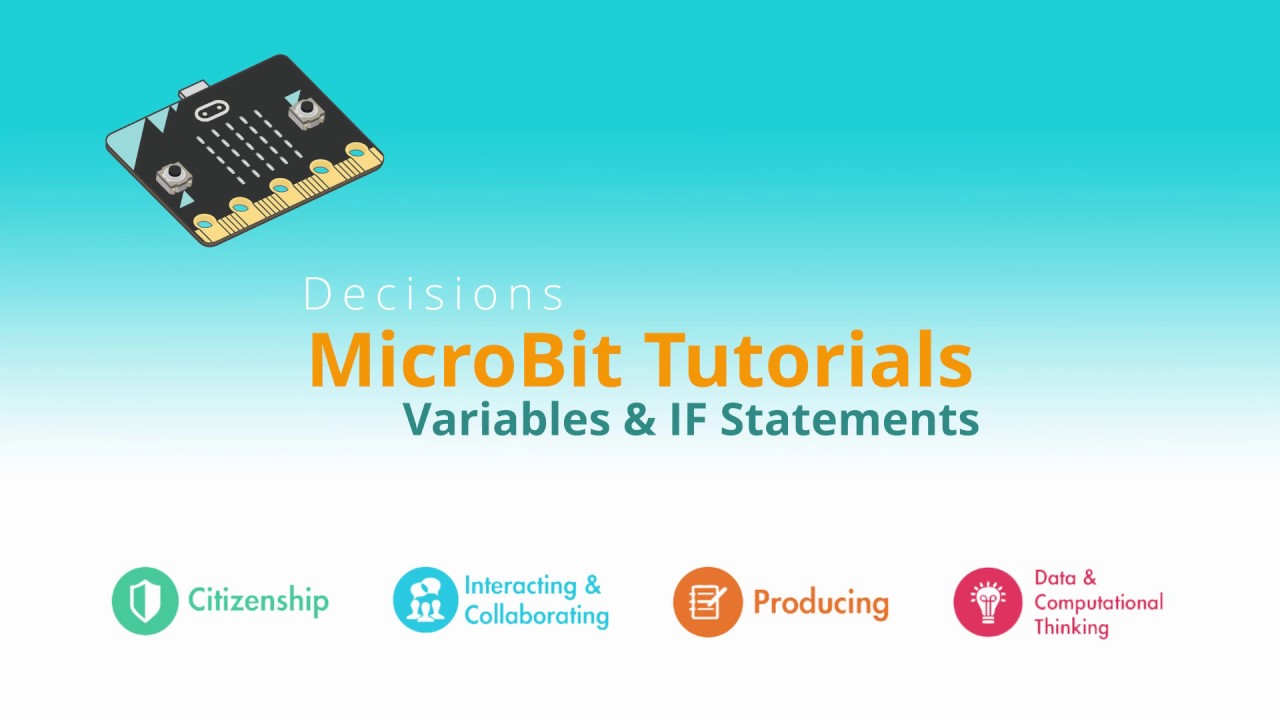 Decisions
MicroBit Tutorials
Variables & IF Statements

Citizenship

Interacting & Collaborating

Producing

Data & Computational Thinking